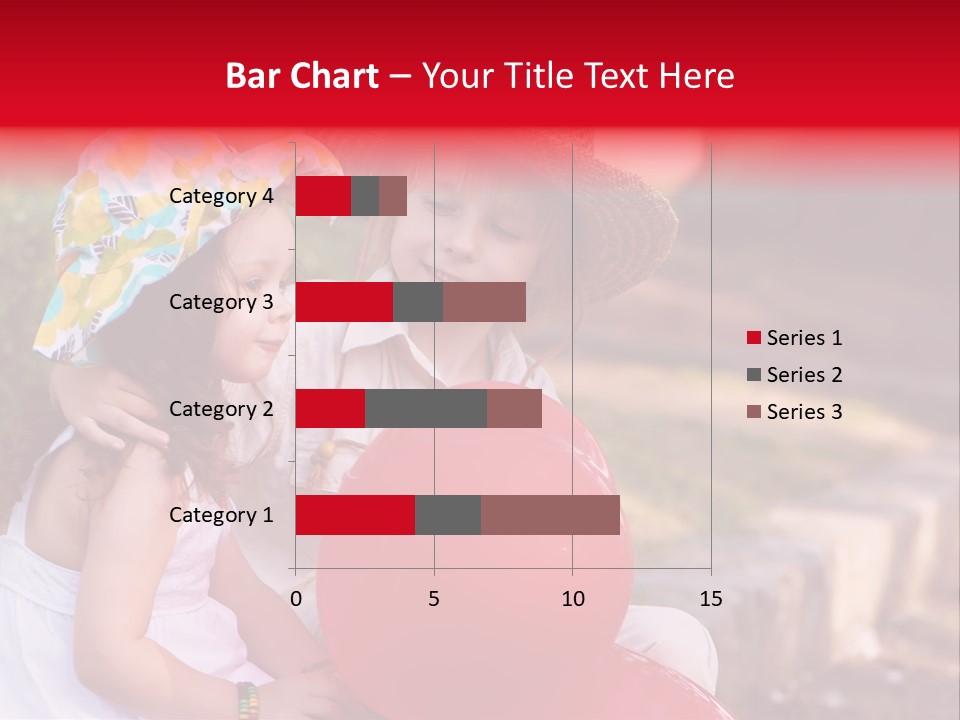 Bar Chart – Your Title Text Here

Category 4
Category 3
Category 2
Category 1

0
5
10
15

Series 1
Series 2
Series 3